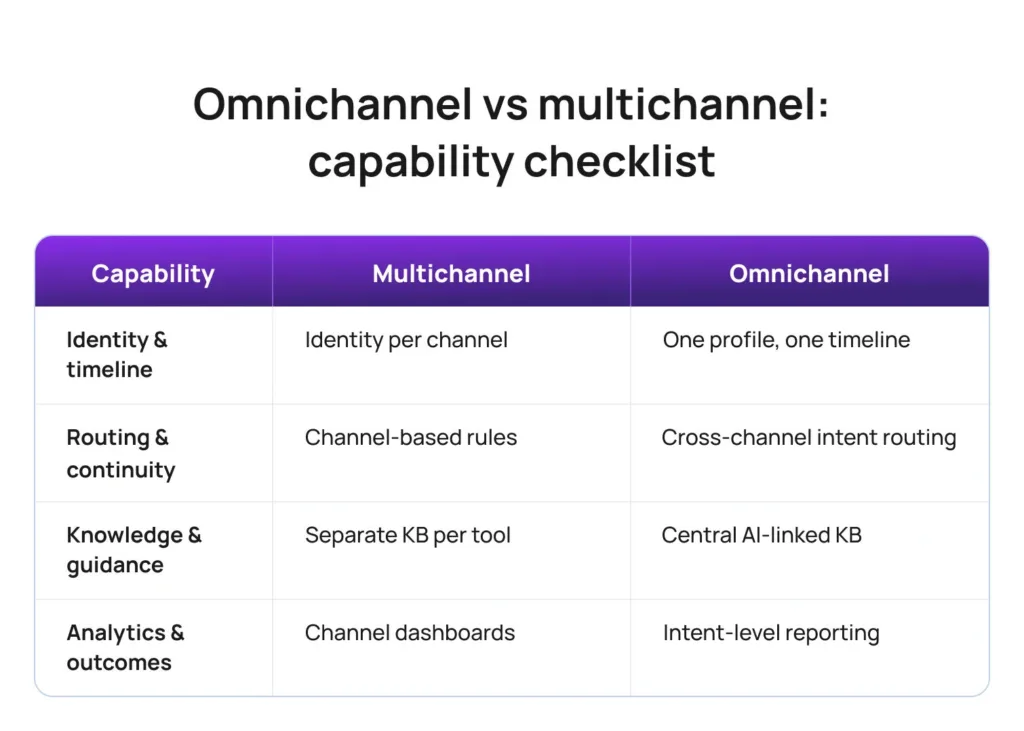 Omnichannel vs multichannel: capability checklist

| Capability | Multichannel | Omnichannel |
|---|---|---|
| Identity & timeline | Identity per channel | One profile, one timeline |
| Routing & continuity | Channel-based rules | Cross-channel intent routing |
| Knowledge & guidance | Separate KB per tool | Central AI-linked KB |
| Analytics & outcomes | Channel dashboards | Intent-level reporting |